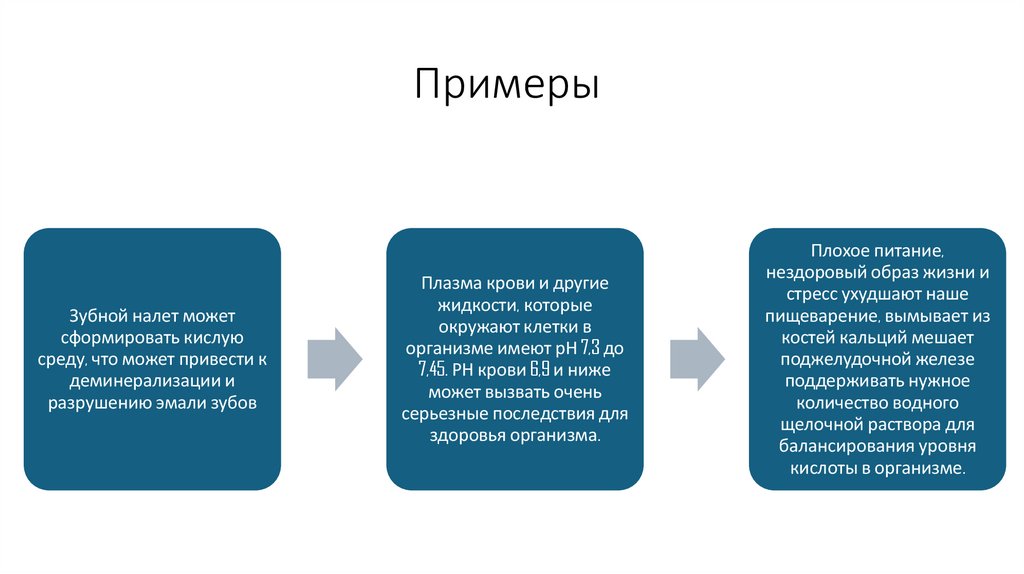 Примеры

Зубной налет может сформировать кислую среду, что может привести к деминерализации и разрушению эмали зубов

Плазма крови и другие жидкости, которые окружают клетки в организме имеют pH 7,3 до 7,45. PH крови 6,9 и ниже может вызвать очень серьезные последствия для здоровья организма.

Плохое питание, нездоровый образ жизни и стресс ухудшают наше пищеварение, вымывает из костей кальций мешает поджелудочной железе поддерживать нужное количество водного щелочной раствора для балансирования уровня кислоты в организме.